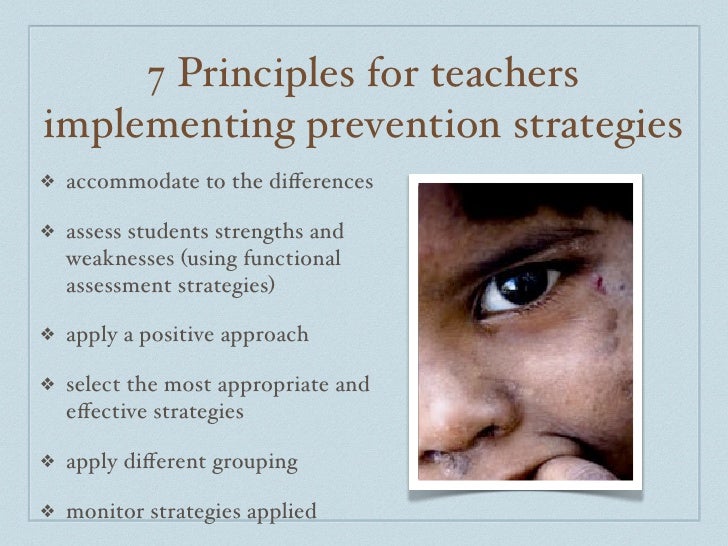 7 Principles for teachers implementing prevention strategies

❖ accommodate to the differences

❖ assess students strengths and weaknesses (using functional assessment strategies)

❖ apply a positive approach

❖ select the most appropriate and effective strategies

❖ apply different grouping

❖ monitor strategies applied